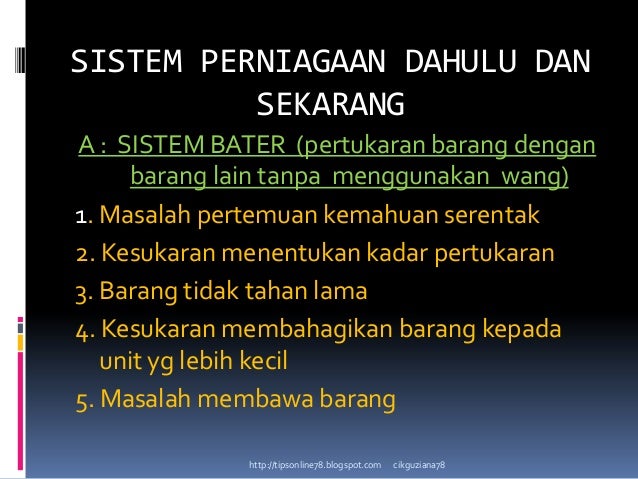 SISTEM PERNIAGAAN DAHULU DAN SEKARANG

A : SISTEM BATER (pertukaran barang dengan barang lain tanpa menggunakan wang)

1. Masalah pertemuan kemahuan serentak

2. Kesukaran menentukan kadar pertukaran

3. Barang tidak tahan lama

4. Kesukaran membahagikan barang kepada unit yg lebih kecil

5. Masalah membawa barang

http://tipsonline78.blogspot.com cikguziana78